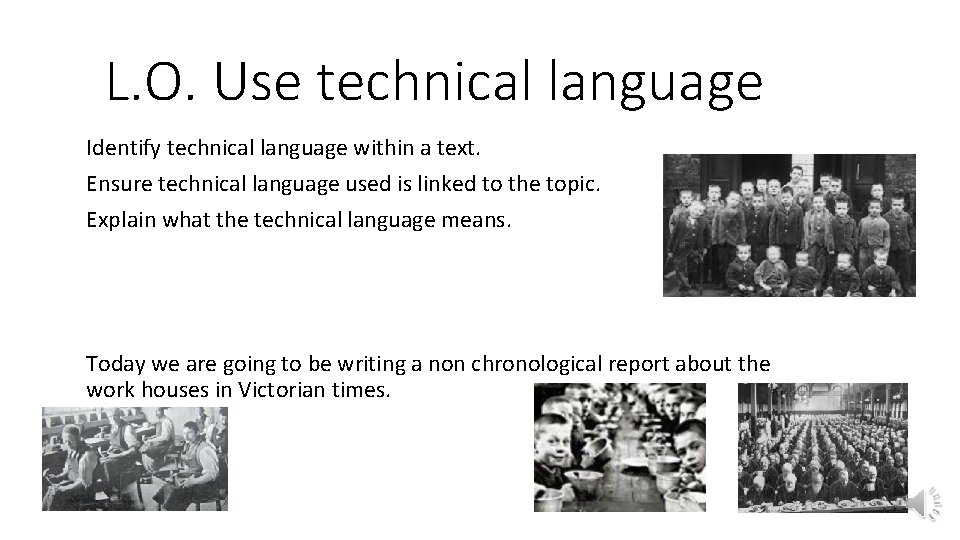 L.O. Use technical language

Identify technical language within a text.

Ensure technical language used is linked to the topic.

Explain what the technical language means.

Today we are going to be writing a non chronological report about the work houses in Victorian times.